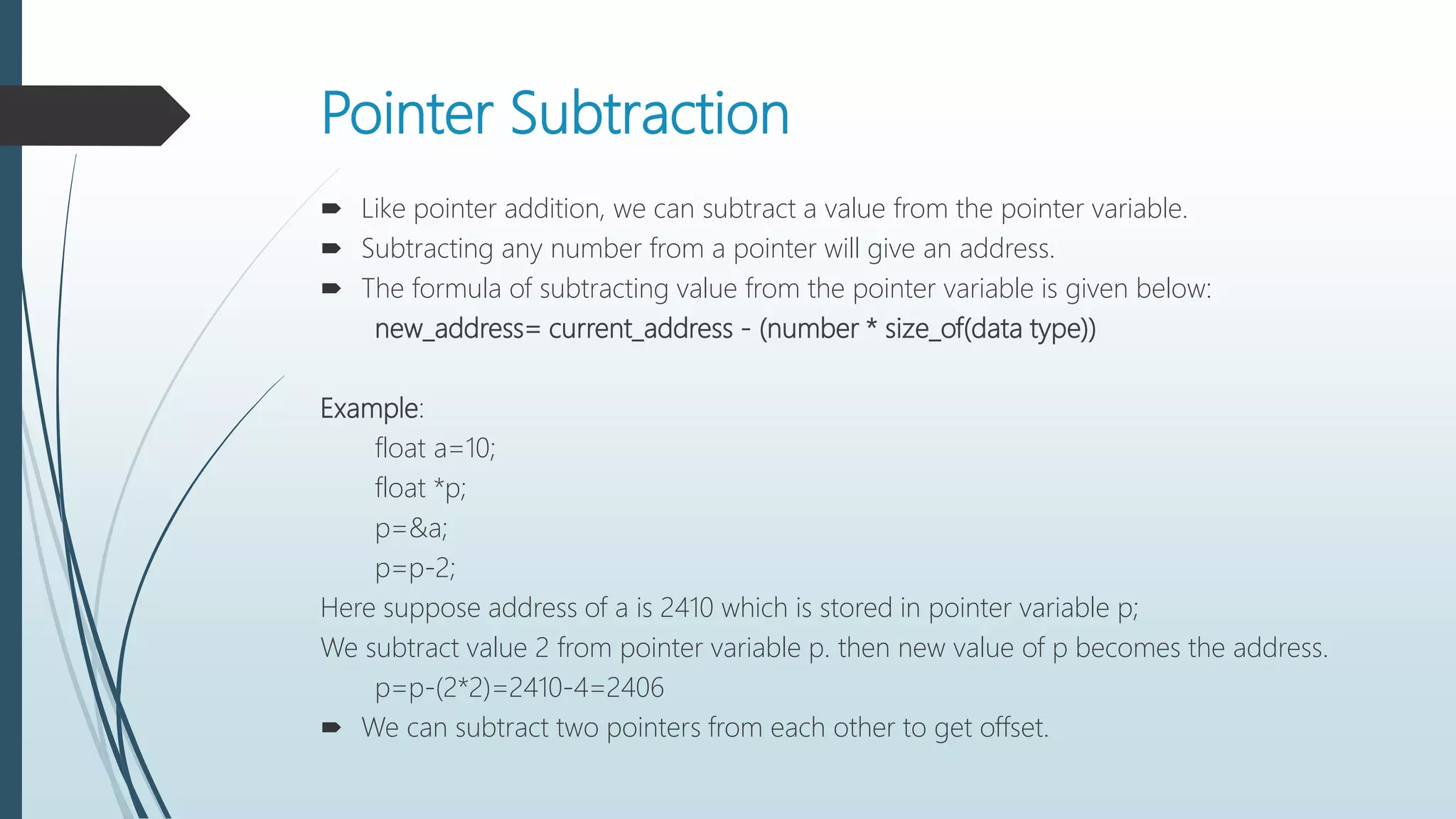 Pointer Subtraction

Like pointer addition, we can subtract a value from the pointer variable.

Subtracting any number from a pointer will give an address.

The formula of subtracting value from the pointer variable is given below:

new_address= current_address - (number * size_of(data type))

Example:

float a=10;

float *p;

p=&a;

p=p-2;

Here suppose address of a is 2410 which is stored in pointer variable p;

We subtract value 2 from pointer variable p. then new value of p becomes the address.

p=p-(2*2)=2410-4=2406

We can subtract two pointers from each other to get offset.